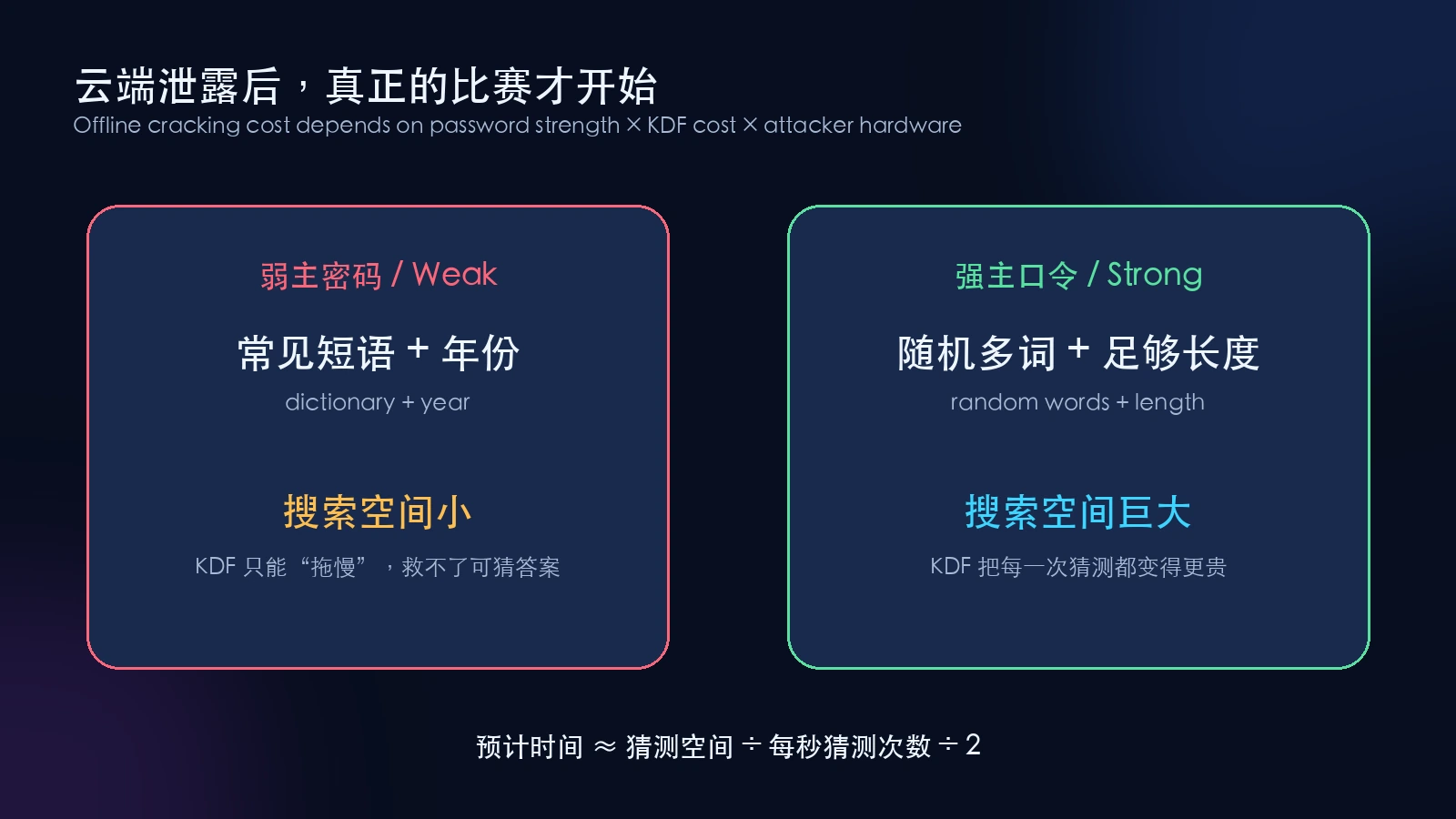 云端泄露后，真正的比赛才开始
Offline cracking cost depends on password strength × KDF cost × attacker hardware

弱主密码 / Weak

常见短语 + 年份

dictionary + year

搜索空间小

KDF 只能“拖慢”，救不了可猜答案

强主口令 / Strong

随机多词 + 足够长度

random words + length

搜索空间巨大

KDF 把每一次猜测都变得更贵

预计时间 ≈ 猜测空间 ÷ 每秒猜测次数 ÷ 2